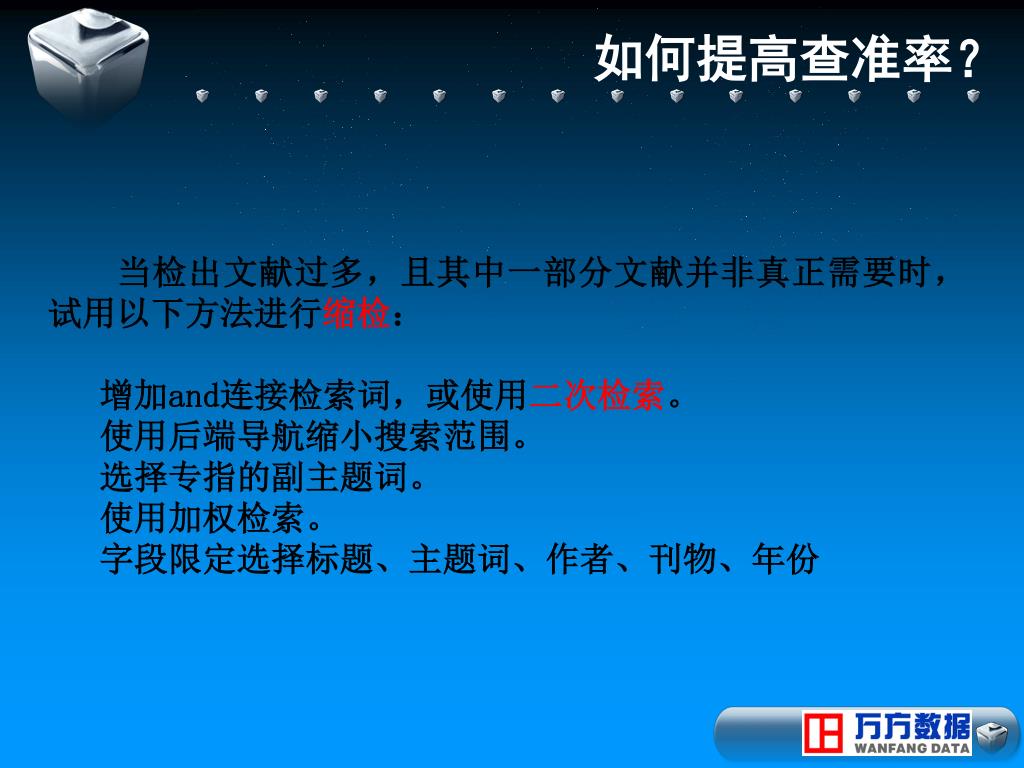 如何提高查准率？

当检出文献过多，且其中一部分文献并非真正需要时，试用以下方法进行缩检：

增加and连接检索词，或使用二次检索。
使用后端导航缩小搜索范围。
选择专指的副主题词。
使用加权检索。
字段限定选择标题、主题词、作者、刊物、年份

万方数据
WANFANG DATA